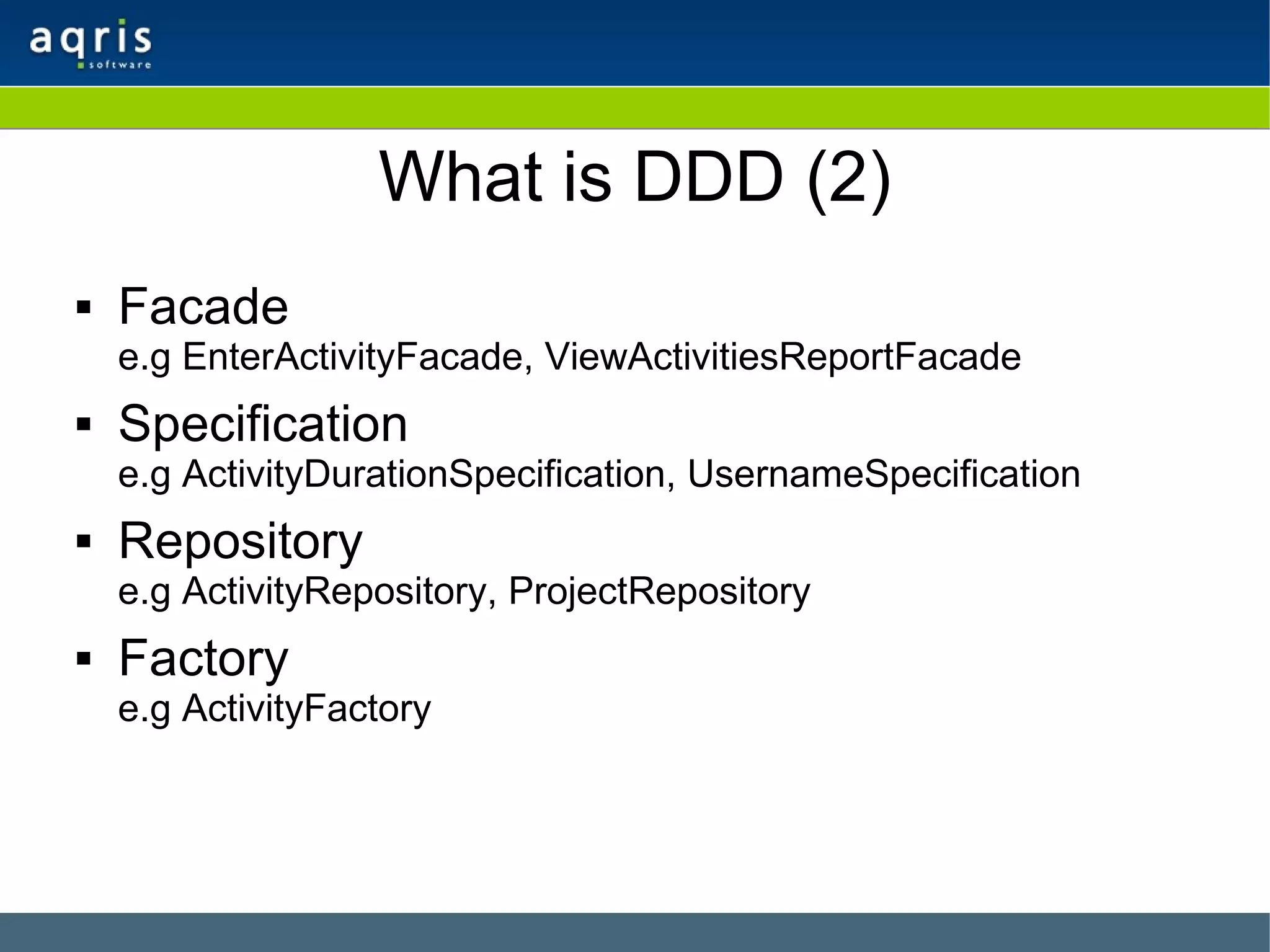 aqris
software

What is DDD (2)

▪ Facade
e.g EnterActivityFacade, ViewActivitiesReportFacade

▪ Specification
e.g ActivityDurationSpecification, UsernameSpecification

▪ Repository
e.g ActivityRepository, ProjectRepository

▪ Factory
e.g ActivityFactory